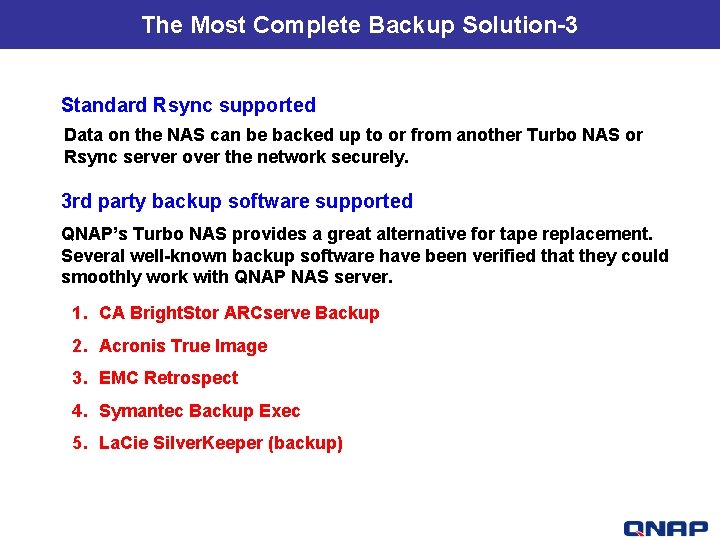 The Most Complete Backup Solution-3

Standard Rsync supported

Data on the NAS can be backed up to or from another Turbo NAS or Rsync server over the network securely.

3rd party backup software supported

QNAP's Turbo NAS provides a great alternative for tape replacement. Several well-known backup software have been verified that they could smoothly work with QNAP NAS server.

1. CA BrightStor ARCserve Backup
2. Acronis True Image
3. EMC Retrospect
4. Symantec Backup Exec
5. LaCie SilverKeeper (backup)

QNAP